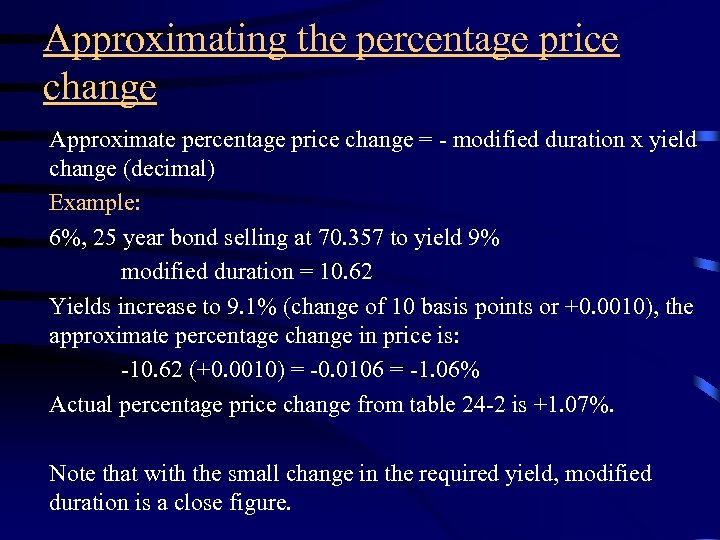 Approximating the percentage price change

Approximate percentage price change = - modified duration x yield change (decimal)

Example:

6%, 25 year bond selling at 70.357 to yield 9%

modified duration = 10.62

Yields increase to 9.1% (change of 10 basis points or +0.0010), the approximate percentage change in price is:

-10.62 (+0.0010) = -0.0106 = -1.06%

Actual percentage price change from table 24-2 is +1.07%.

Note that with the small change in the required yield, modified duration is a close figure.